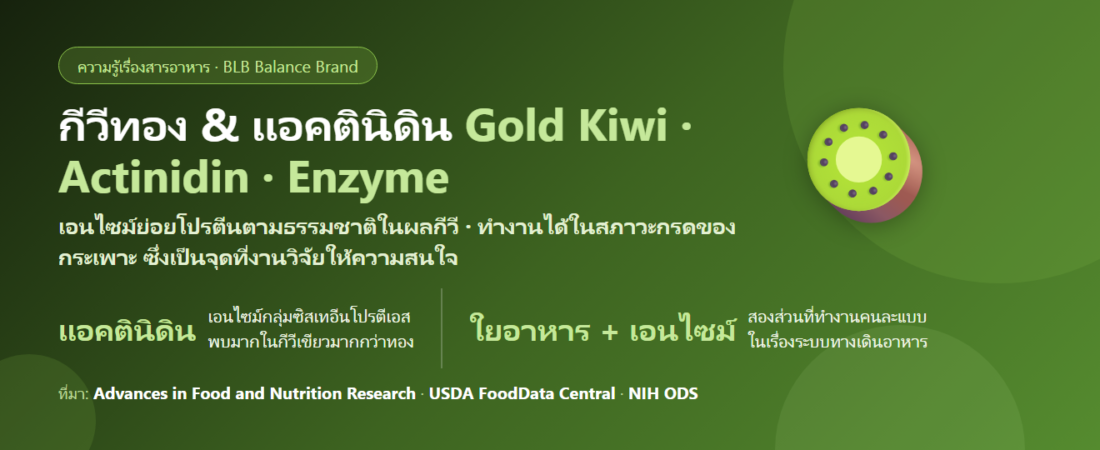 ความรู้เรื่องสารอาหาร · BLB Balance Brand

กีวีทอง & แอคตินิดิน Gold Kiwi · Actinidin · Enzyme

เอนไซม์ย่อยโปรตีนตามธรรมชาติในผลกีวี · ทำงานได้ในสภาวะกรดของกระเพาะ ซึ่งเป็นจุดที่งานวิจัยให้ความสนใจ

แอคตินิดิน

เอนไซม์กลุ่มซิสเทอีนโปรตีเอส พบมากในกีวีเขียวมากกว่าทอง

ใยอาหาร + เอนไซม์

สองส่วนที่ทำงานคนละแบบ ในเรื่องระบบทางเดินอาหาร

ที่มา: Advances in Food and Nutrition Research · USDA FoodData Central · NIH ODS